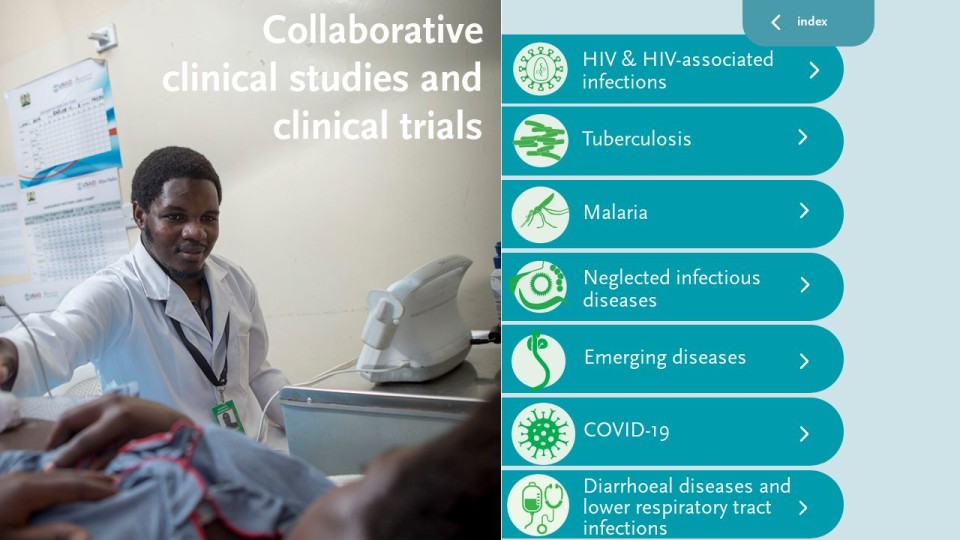 Collaborative clinical studies and clinical trials

index

HIV & HIV-associated infections

Tuberculosis

Malaria

Neglected infectious diseases

Emerging diseases

COVID-19

Diarrhoeal diseases and lower respiratory tract infections